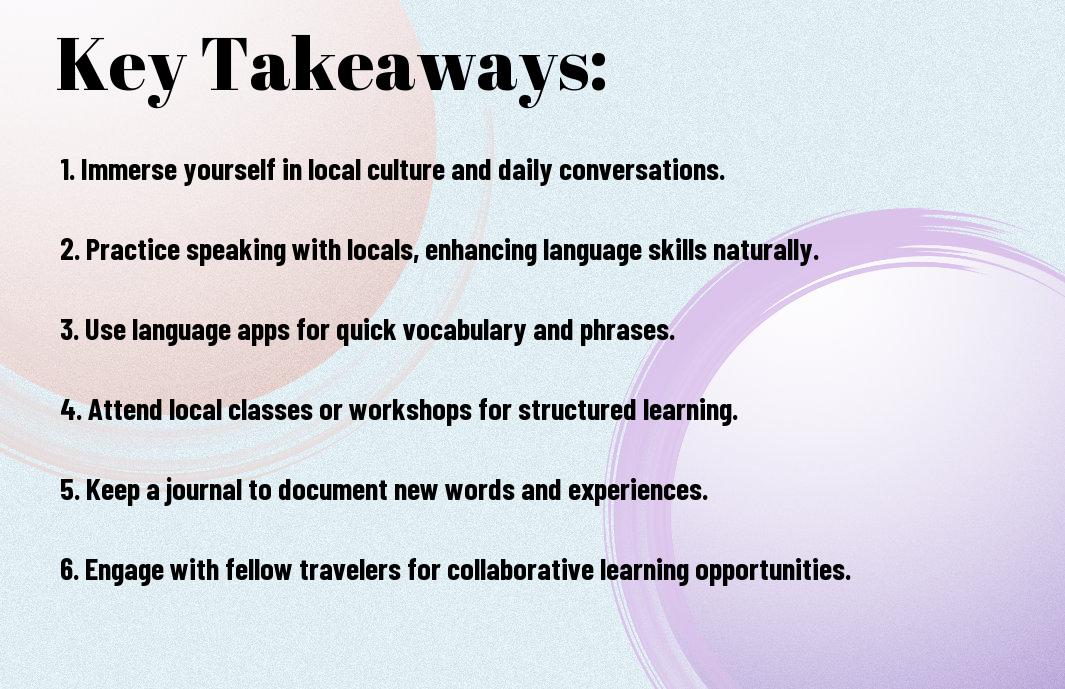 Key Takeaways:

1. Immerse yourself in local culture and daily conversations.

2. Practice speaking with locals, enhancing language skills naturally.

3. Use language apps for quick vocabulary and phrases.

4. Attend local classes or workshops for structured learning.

5. Keep a journal to document new words and experiences.

6. Engage with fellow travelers for collaborative learning opportunities.